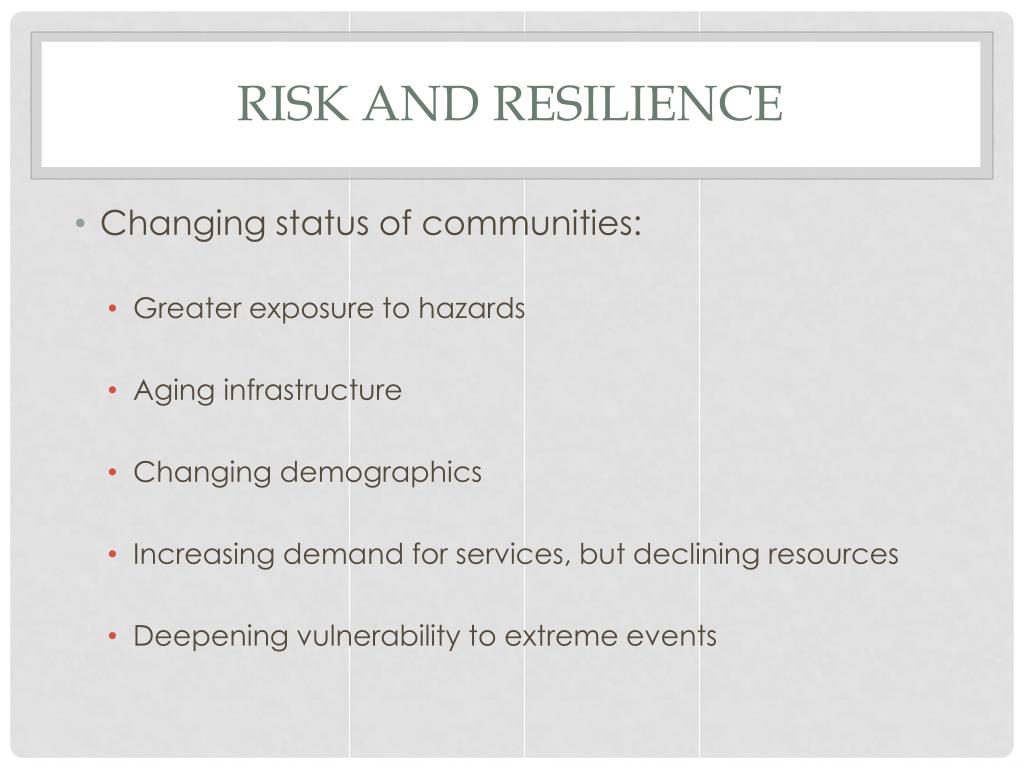 RISK AND RESILIENCE

• Changing status of communities:

• Greater exposure to hazards

• Aging infrastructure

• Changing demographics

• Increasing demand for services, but declining resources

• Deepening vulnerability to extreme events